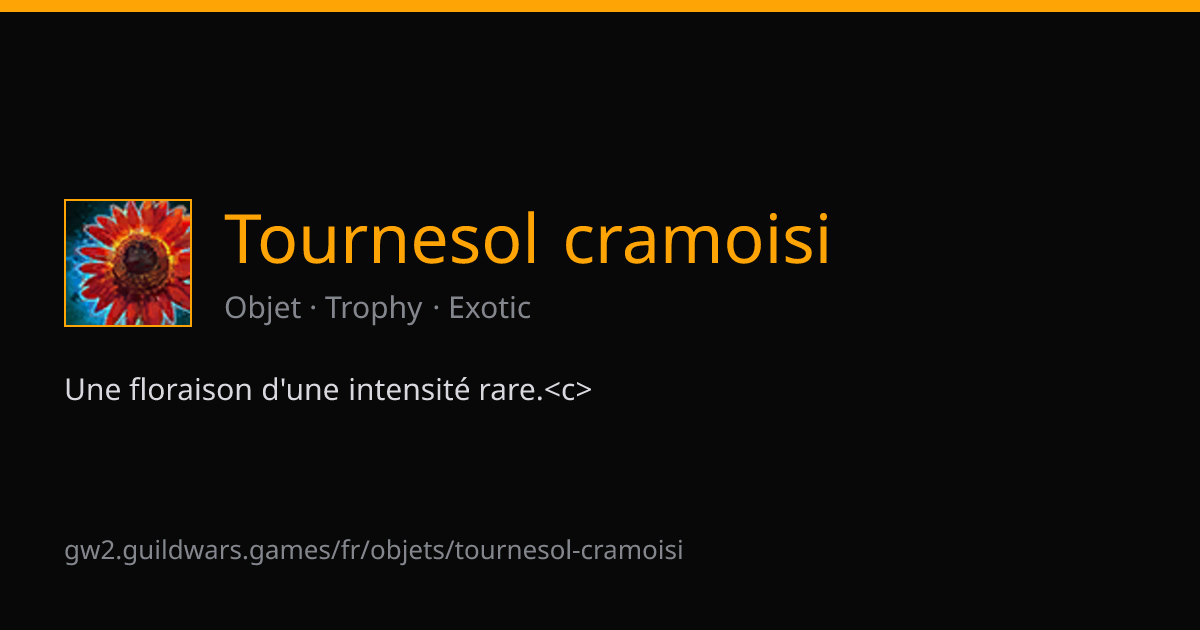 Tournesol cramoisi

Objet · Trophy · Exotic

Une floraison d'une intensité rare.<c>

gw2.guildwars.games/fr/objets/tournesol-cramoisi